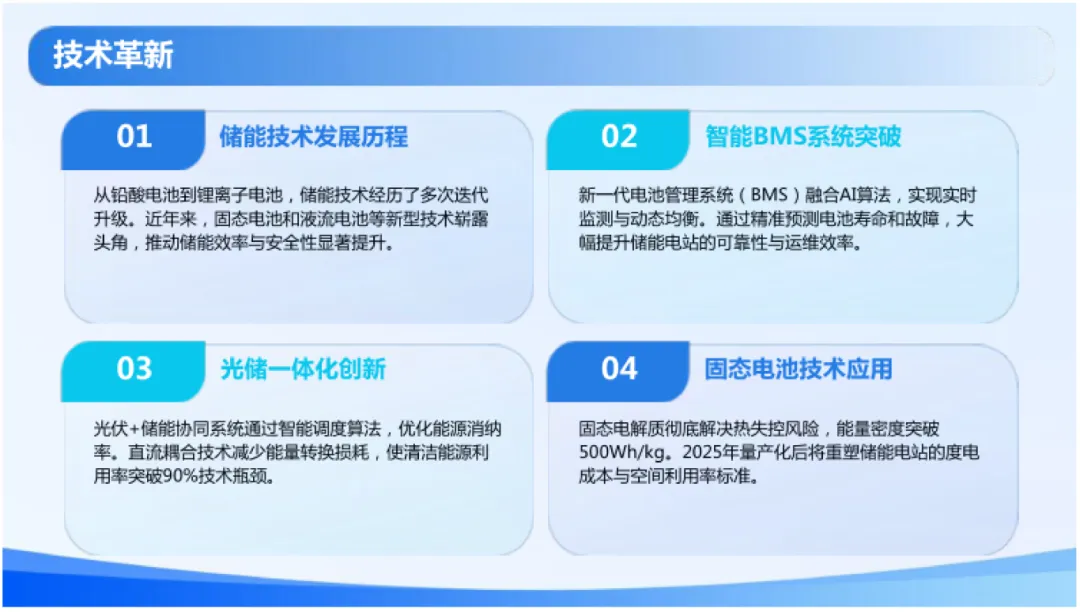 技术革新

01 储能技术发展历程

从铅酸电池到锂离子电池，储能技术经历了多次迭代升级。近年来，固态电池和液流电池等新型技术崭露头角，推动储能效率与安全性显著提升。

02 智能BMS系统突破

新一代电池管理系统（BMS）融合AI算法，实现实时监测与动态均衡。通过精准预测电池寿命和故障，大幅提升储能电站的可靠性与运维效率。

03 光储一体化创新

光伏+储能协同系统通过智能调度算法，优化能源消纳率。直流耦合技术减少能量转换损耗，使清洁能源利用率突破90%技术瓶颈。

04 固态电池技术应用

固态电解质彻底解决热失控风险，能量密度突破500Wh/kg。2025年量产化后将重塑储能电站的度电成本与空间利用率标准。